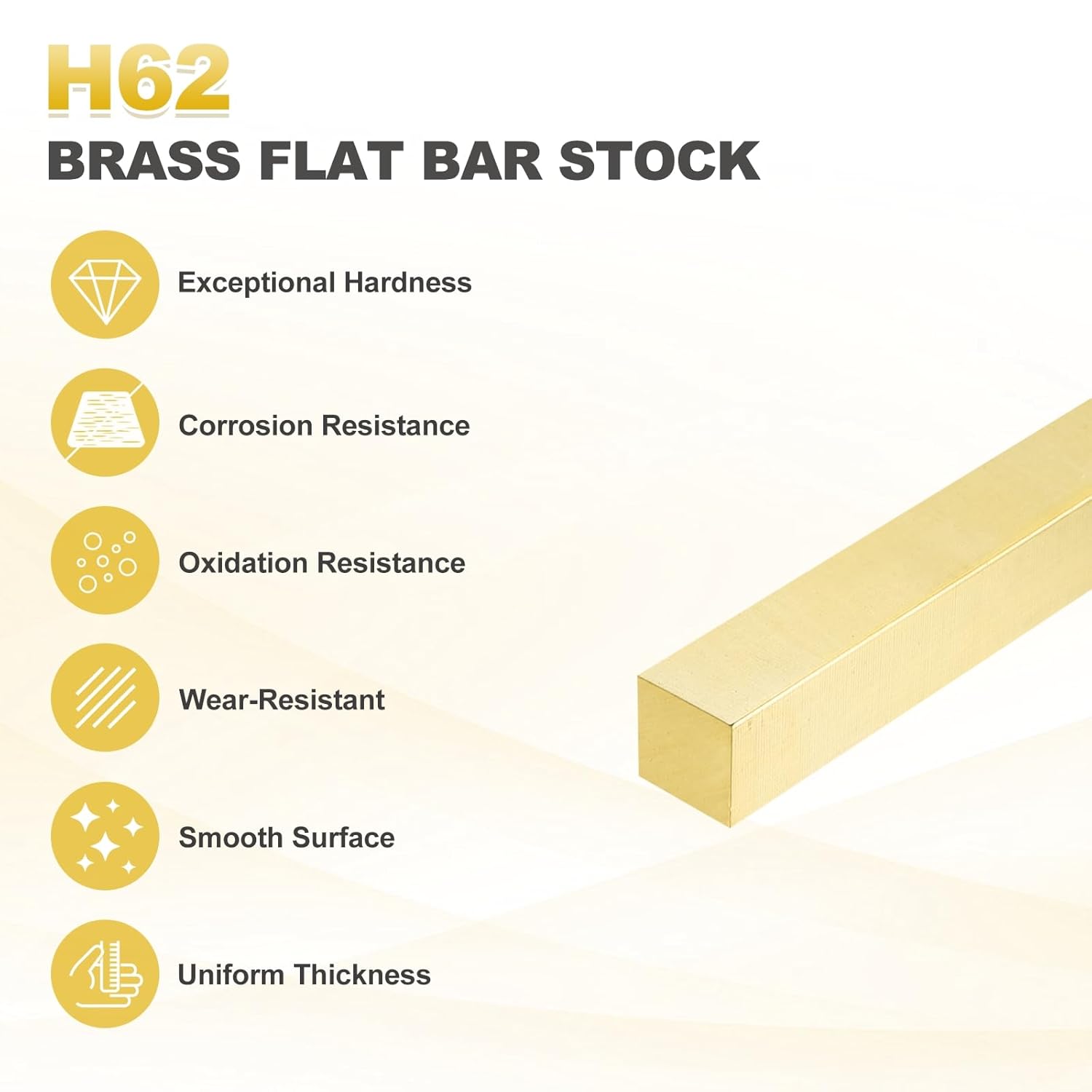 H62
BRASS FLAT BAR STOCK

Exceptional Hardness

Corrosion Resistance

Oxidation Resistance

Wear-Resistant

Smooth Surface

Uniform Thickness